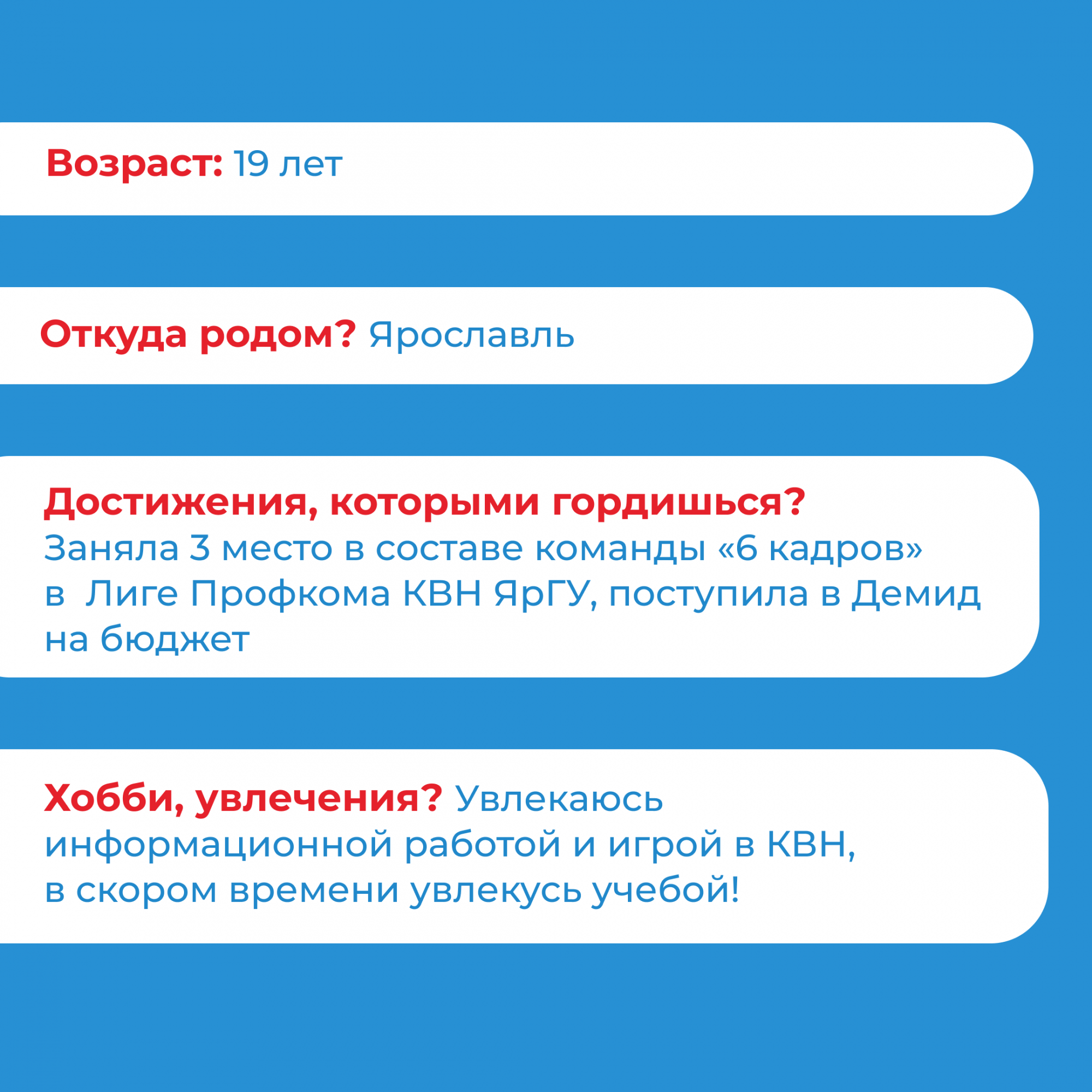 Возраст: 19 лет

Откуда родом? Ярославль

Достижения, которыми гордишься? Заняла 3 место в составе команды «6 кадров» в Лиге Профкома КВН ЯрГУ, поступила в Демид на бюджет

Хобби, увлечения? Увлекаюсь информационной работой и игрой в КВН, в скором времени увлекусь учебой!